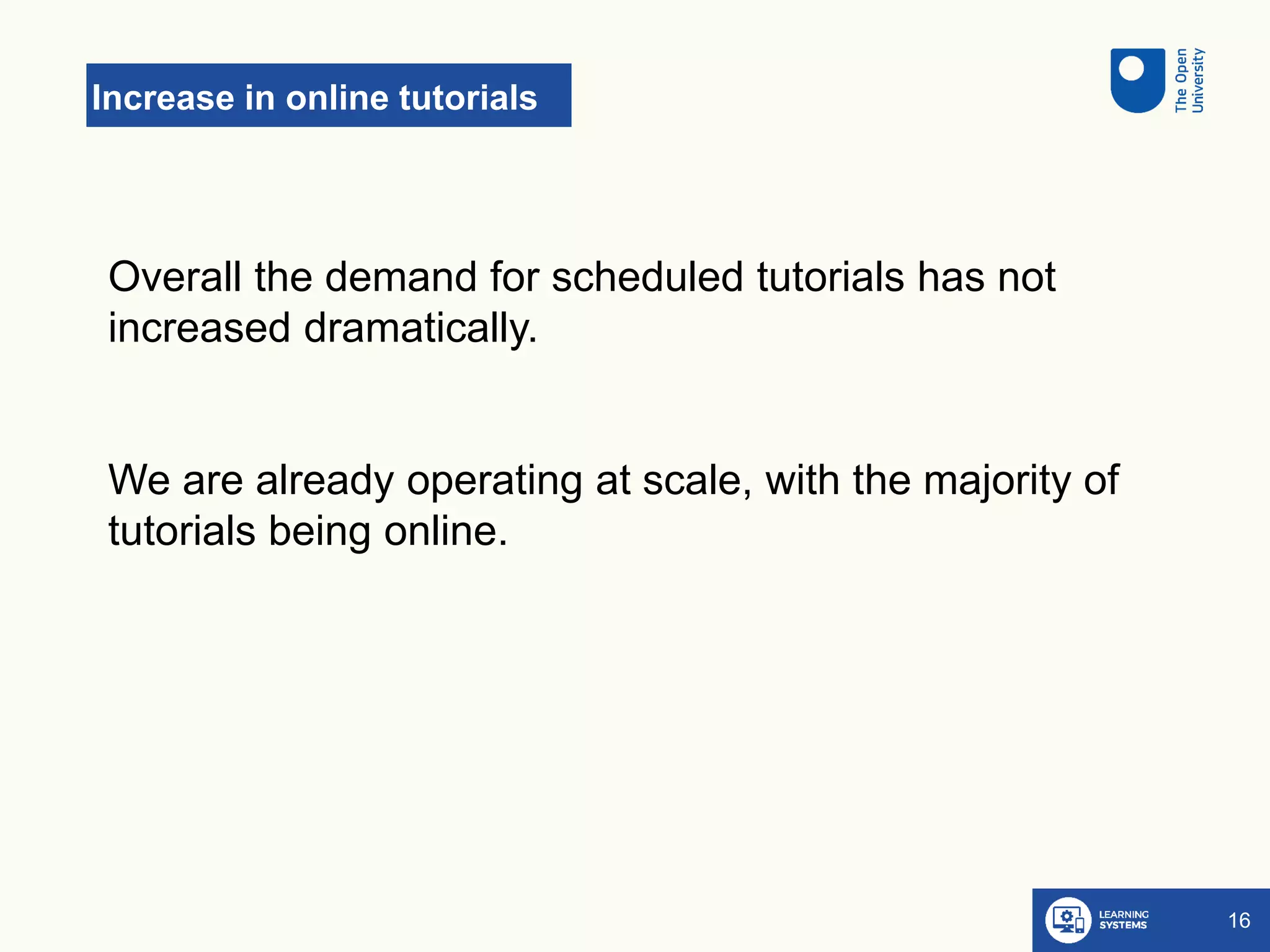 Increase in online tutorials

The Open University

Overall the demand for scheduled tutorials has not increased dramatically.

We are already operating at scale, with the majority of tutorials being online.

LEARNING SYSTEMS

16